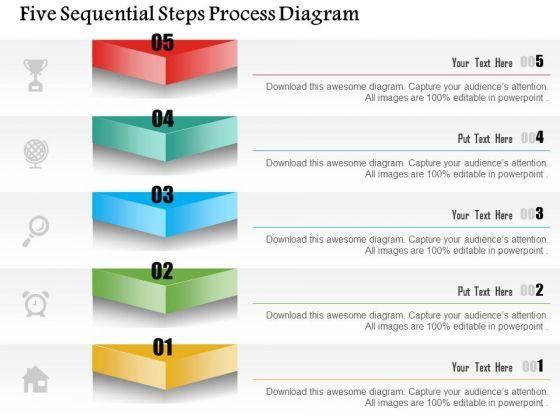 Five Sequential Steps Process Diagram

05

Your Text Here 005

Download this awesome diagram. Capture your audience's attention. All images are 100% editable in powerpoint .

04

Put Text Here 004

Download this awesome diagram. Capture your audience's attention. All images are 100% editable in powerpoint .

03

Your Text Here 003

Download this awesome diagram. Capture your audience's attention. All images are 100% editable in powerpoint .

02

Put Text Here 002

Download this awesome diagram. Capture your audience's attention. All images are 100% editable in powerpoint .

01

Your Text Here 001

Download this awesome diagram. Capture your audience's attention. All images are 100% editable in powerpoint .